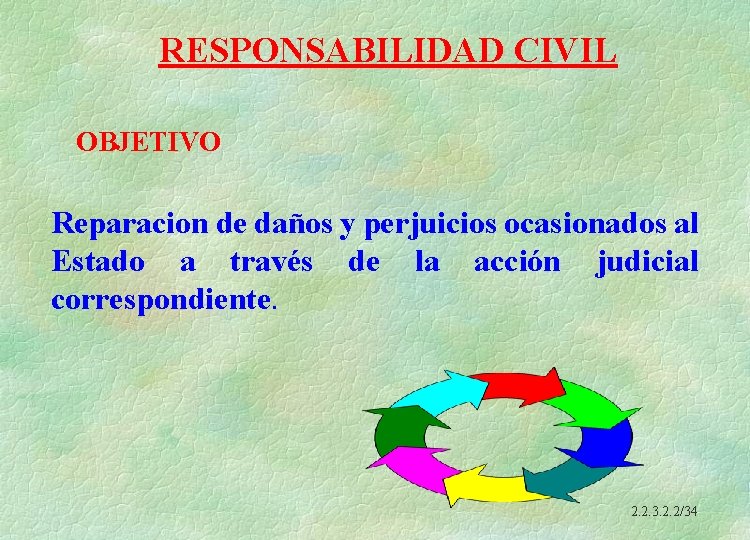 RESPONSABILIDAD CIVIL

OBJETIVO

Reparacion de daños y perjuicios ocasionados al Estado a través de la acción judicial correspondiente.

2.2.3.2.2/34